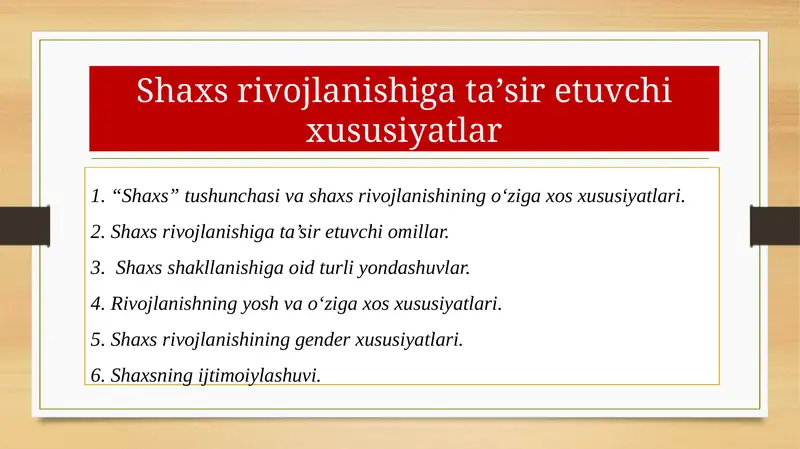 Shaxs rivojlanishiga ta’sir etuvchi xususiyatlar

1. “Shaxs” tushunchasi va shaxs rivojlanishining o‘ziga xos xususiyatlari.

2. Shaxs rivojlanishiga ta’sir etuvchi omillar.

3. Shaxs shakllanishiga oid turli yondashuvlar.

4. Rivojlanishning yosh va o‘ziga xos xususiyatlari.

5. Shaxs rivojlanishining gender xususiyatlari.

6. Shaxsning ijtimoiylashuvi.